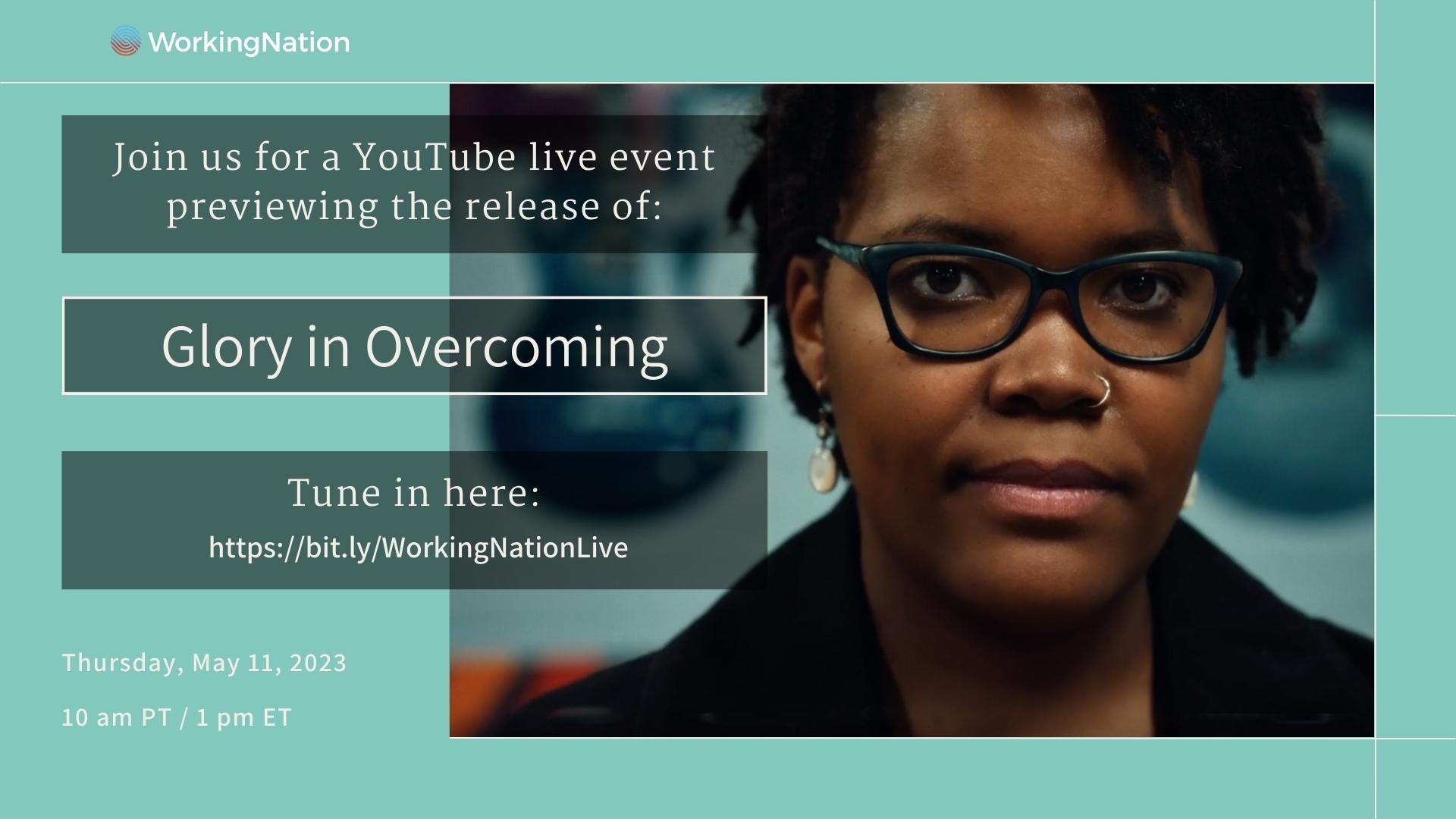 WorkingNation

Join us for a YouTube live event previewing the release of:

Glory in Overcoming

Tune in here:
https://bit.ly/WorkingNationLive

Thursday, May 11, 2023

10 am PT / 1 pm ET